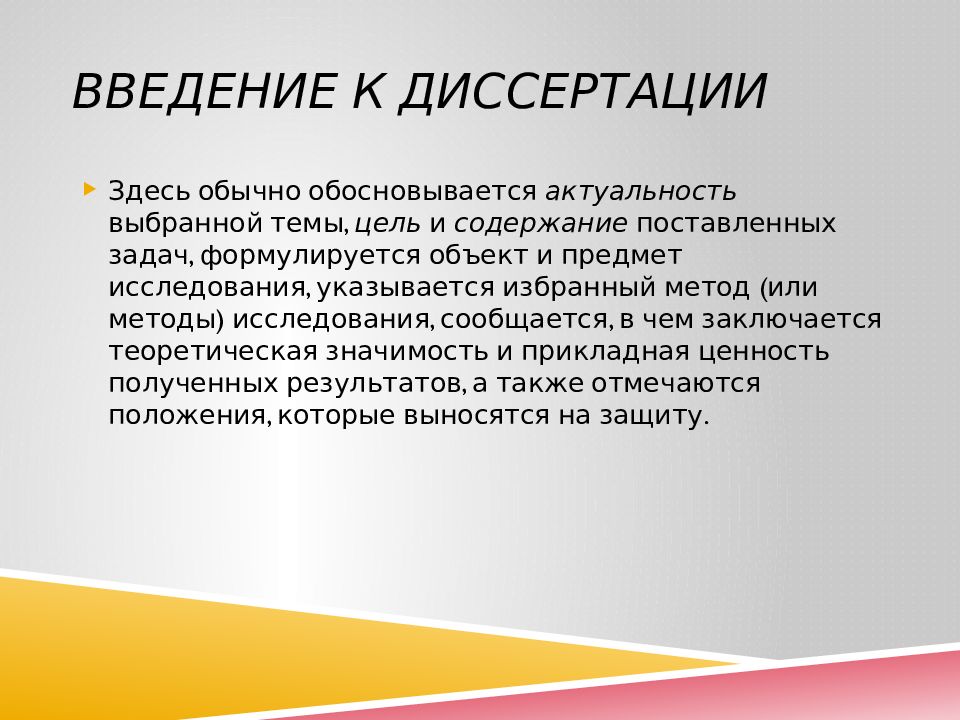 ВВЕДЕНИЕ К ДИССЕРТАЦИИ

Здесь обычно обосновывается актуальность выбранной темы, цель и содержание поставленных задач, формулируется объект и предмет исследования, указывается избранный метод (или методы) исследования, сообщается, в чем заключается теоретическая значимость и прикладная ценность полученных результатов, а также отмечаются положения, которые выносятся на защиту.